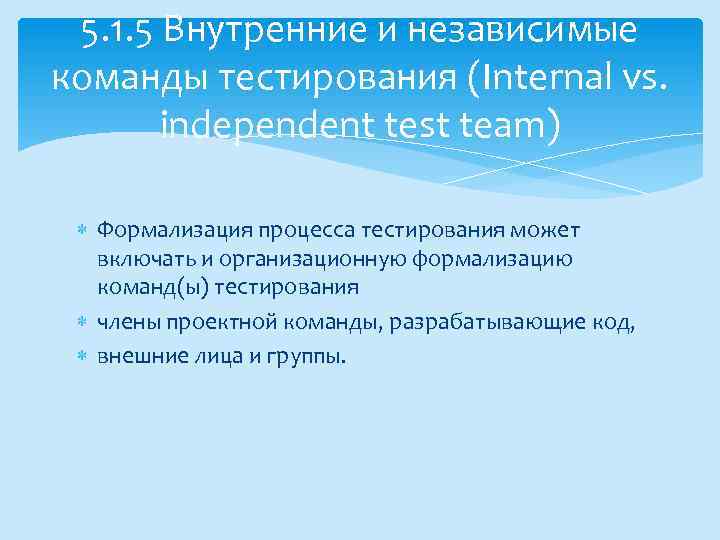 5.1.5 Внутренние и независимые команды тестирования (Internal vs. independent test team)

Формализация процесса тестирования может включать и организационную формализацию команд(ы) тестирования

члены проектной команды, разрабатывающие код,

внешние лица и группы.